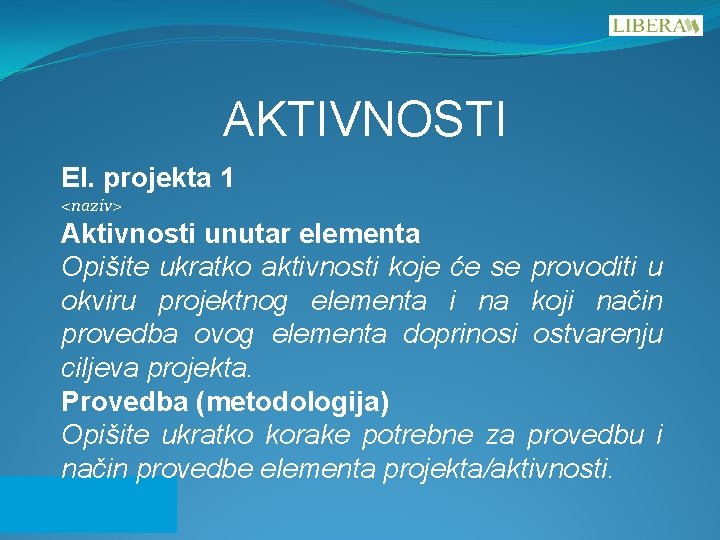 LIBERA

AKTIVNOSTI

El. projekta 1
<naziv>
Aktivnosti unutar elementa
Opišite ukratko aktivnosti koje će se provoditi u okviru projektnog elementa i na koji način provedba ovog elementa doprinosi ostvarenju ciljeva projekta.
Provedba (metodologija)
Opišite ukratko korake potrebne za provedbu i način provedbe elementa projekta/aktivnosti.